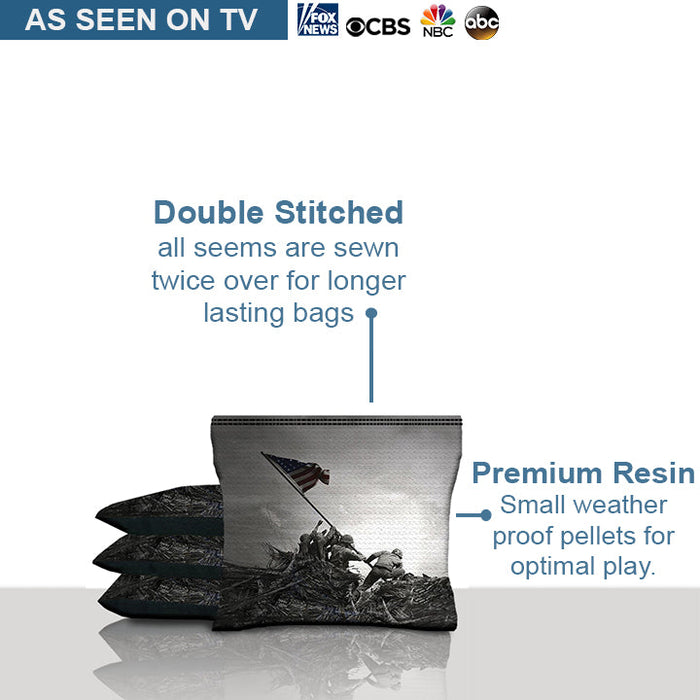 AS SEEN ON TV

FOX NEWS CBS NBC abc

Double Stitched
all seems are sewn twice over for longer lasting bags

Premium Resin
Small weather proof pellets for optimal play.